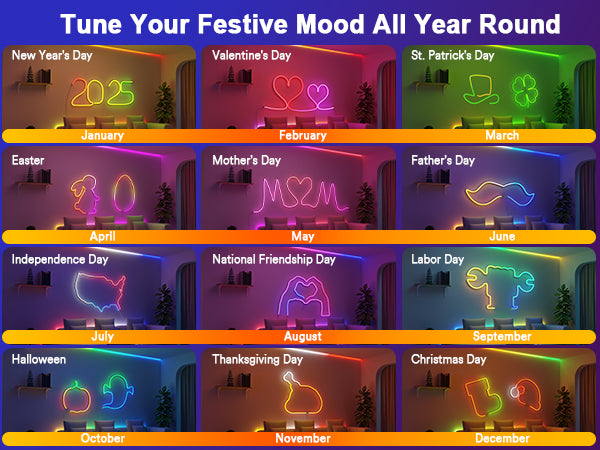 Tune Your Festive Mood All Year Round

New Year's Day
2025
January

Valentine's Day
February

St. Patrick's Day
March

Easter
April

Mother's Day
MOM
May

Father's Day
June

Independence Day
July

National Friendship Day
August

Labor Day
September

Halloween
October

Thanksgiving Day
November

Christmas Day
December